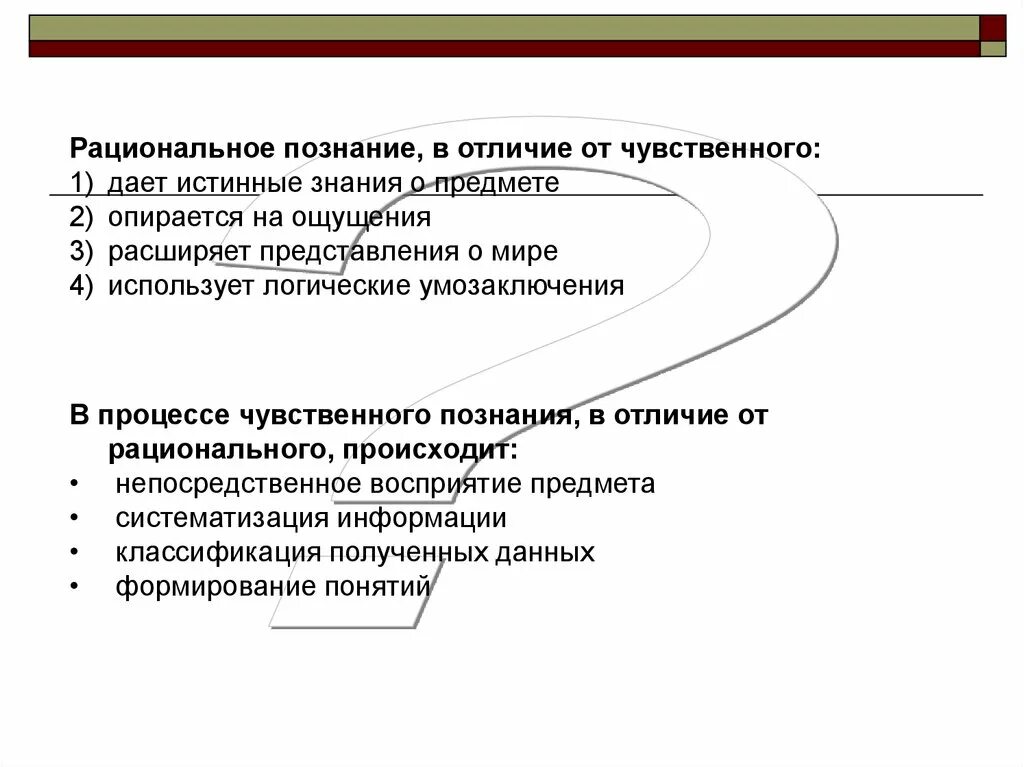 Рациональное познание, в отличие от чувственного:
1) дает истинные знания о предмете
2) опирается на ощущения
3) расширяет представления о мире
4) использует логические умозаключения

В процессе чувственного познания, в отличие от рационального, происходит:
• непосредственное восприятие предмета
• систематизация информации
• классификация полученных данных
• формирование понятий